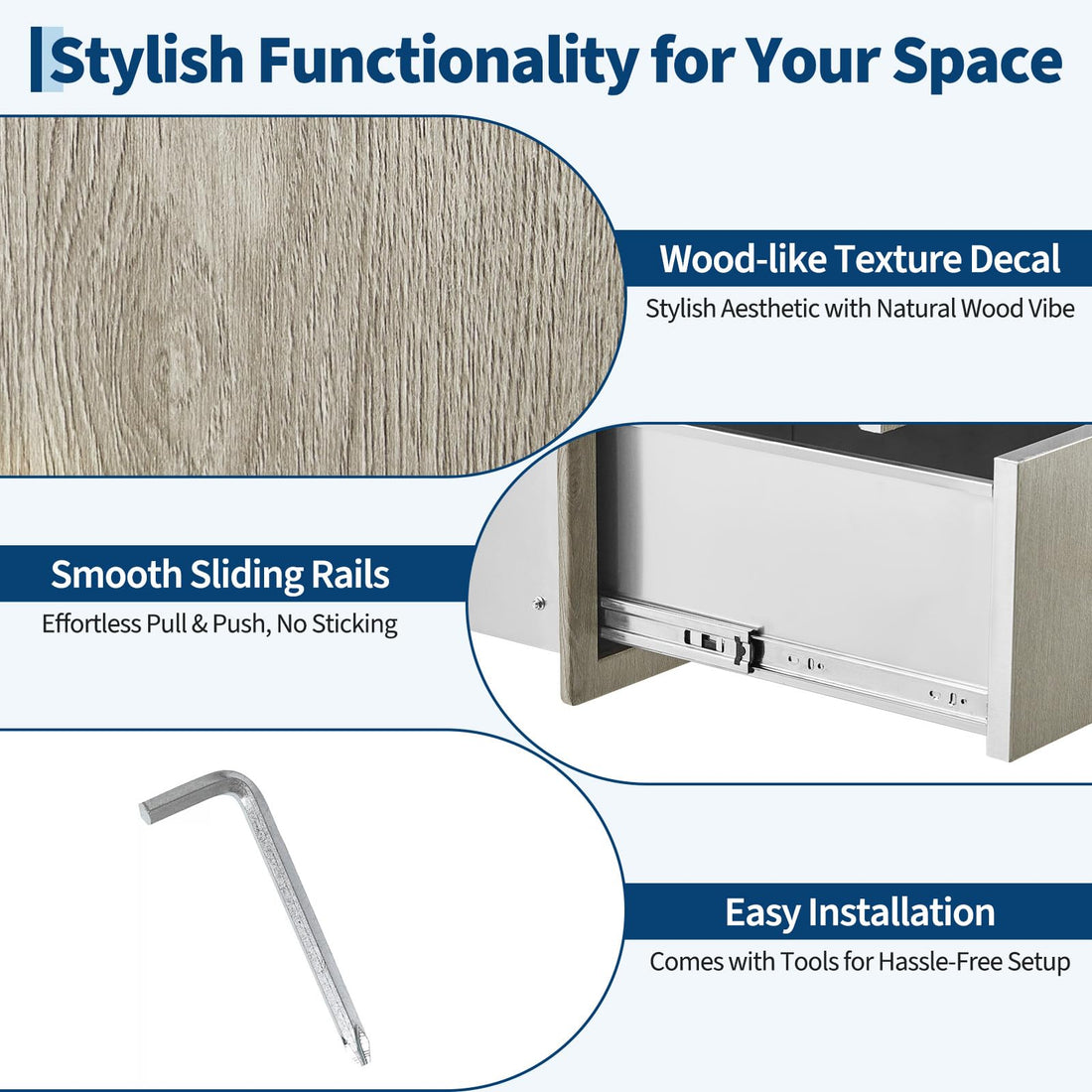 Stylish Functionality for Your Space

Wood-like Texture Decal
Stylish Aesthetic with Natural Wood Vibe

Smooth Sliding Rails
Effortless Pull & Push, No Sticking

Easy Installation
Comes with Tools for Hassle-Free Setup